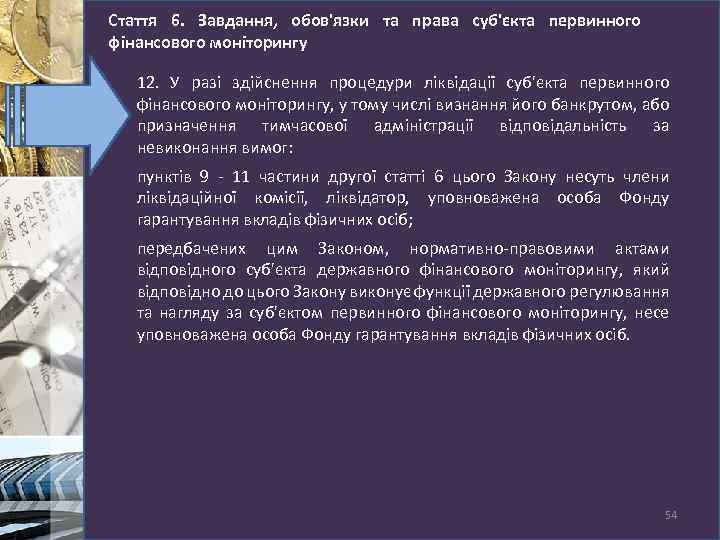 Стаття 6. Завдання, обов'язки та права суб'єкта первинного фінансового моніторингу

12. У разі здійснення процедури ліквідації суб'єкта первинного фінансового моніторингу, у тому числі визнання його банкрутом, або призначення тимчасової адміністрації відповідальність за невиконання вимог:

пунктів 9 - 11 частини другої статті 6 цього Закону несуть члени ліквідаційної комісії, ліквідатор, уповноважена особа Фонду гарантування вкладів фізичних осіб;

передбачених цим Законом, нормативно-правовими актами відповідного суб'єкта державного фінансового моніторингу, який відповідно до цього Закону виконує функції державного регулювання та нагляду за суб'єктом первинного фінансового моніторингу, несе уповноважена особа Фонду гарантування вкладів фізичних осіб.

54